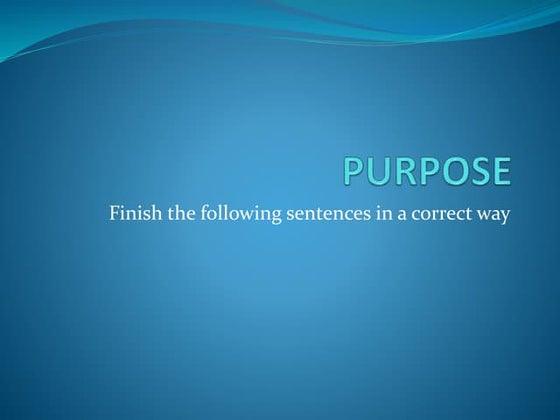 PURPOSE

Finish the following sentences in a correct way